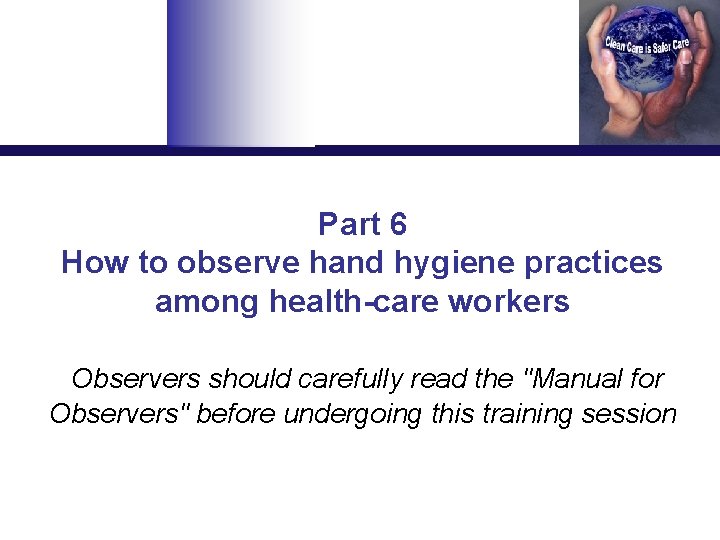 Clean Care is Safer Care

Part 6
How to observe hand hygiene practices among health-care workers

Observers should carefully read the "Manual for Observers" before undergoing this training session